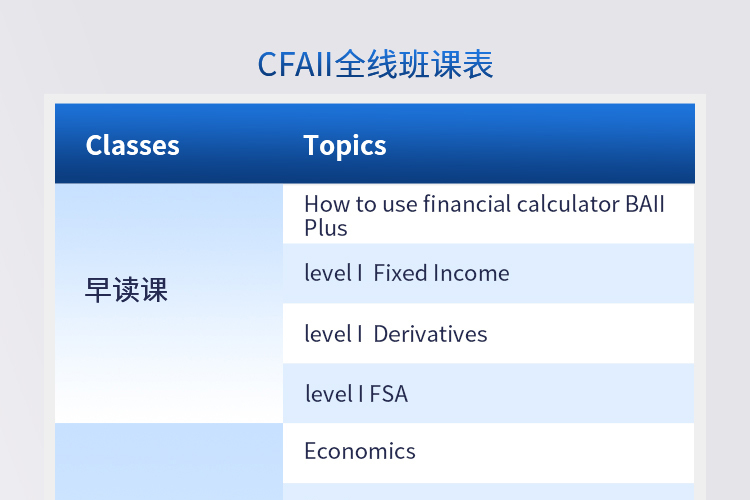 CFAII全线班课表

| Classes | Topics |
|---|---|
| 早读课 | How to use financial calculator BAII Plus |
| | level I Fixed Income |
| | level I Derivatives |
| | level I FSA |
| | Economics |